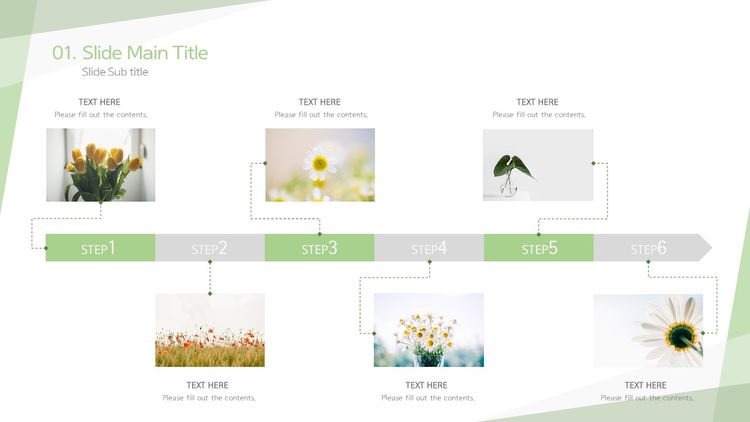 01. Slide Main Title
Slide Sub title

TEXT HERE
Please fill out the contents.

TEXT HERE
Please fill out the contents.

TEXT HERE
Please fill out the contents.

STEP1 STEP2 STEP3 STEP4 STEP5 STEP6

TEXT HERE
Please fill out the contents.

TEXT HERE
Please fill out the contents.

TEXT HERE
Please fill out the contents.